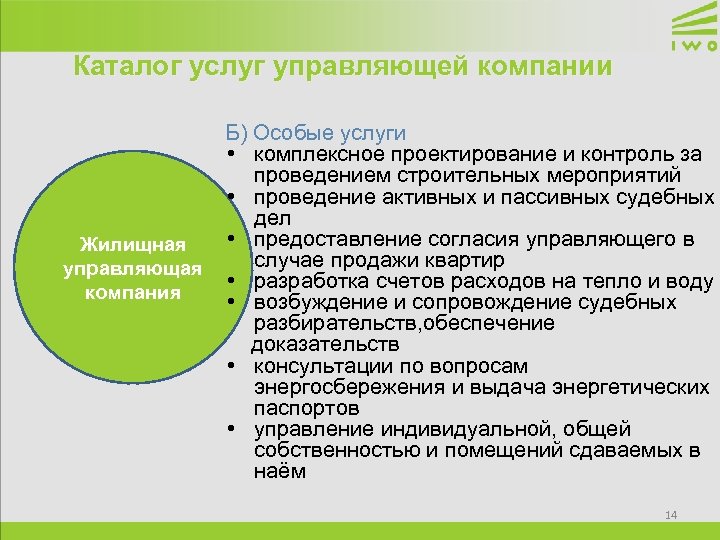 IWO

Каталог услуг управляющей компании

Жилищная управляющая компания

Б) Особые услуги
• комплексное проектирование и контроль за проведением строительных мероприятий
• проведение активных и пассивных судебных дел
• предоставление согласия управляющего в случае продажи квартир
• разработка счетов расходов на тепло и воду
• возбуждение и сопровождение судебных разбирательств,обеспечение доказательств
• консультации по вопросам энергосбережения и выдача энергетических паспортов
• управление индивидуальной, общей собственностью и помещений сдаваемых в наём

14